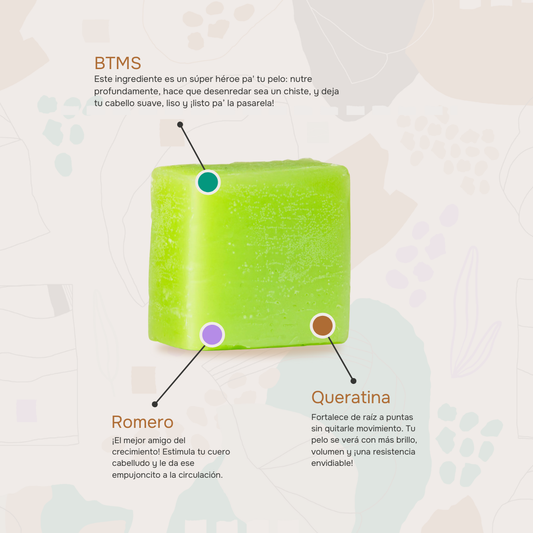 BTMS
Este ingrediente es un súper héroe pa' tu pelo: nutre profundamente, hace que desenredar sea un chiste, y deja tu cabello suave, liso y ¡listo pa' la pasarela!

Romero
¡El mejor amigo del crecimiento! Estimula tu cuero cabelludo y le da ese empujoncito a la circulación.

Queratina
Fortalece de raíz a puntas sin quitarle movimiento. Tu pelo se verá con más brillo, volumen y ¡una resistencia envidiable!